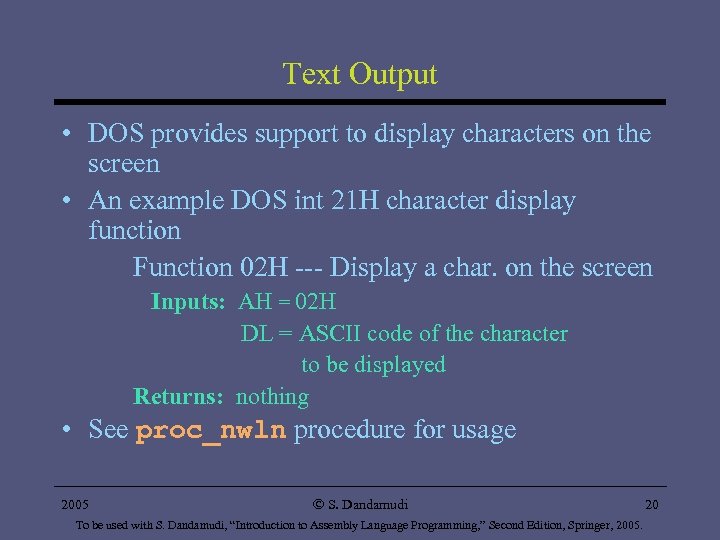 Text Output

• DOS provides support to display characters on the screen

• An example DOS int 21H character display function

Function 02H --- Display a char. on the screen

Inputs: AH = 02H

DL = ASCII code of the character to be displayed

Returns: nothing

• See proc_nwln procedure for usage

2005

© S. Dandamudi

20

To be used with S. Dandamudi, "Introduction to Assembly Language Programming," Second Edition, Springer, 2005.